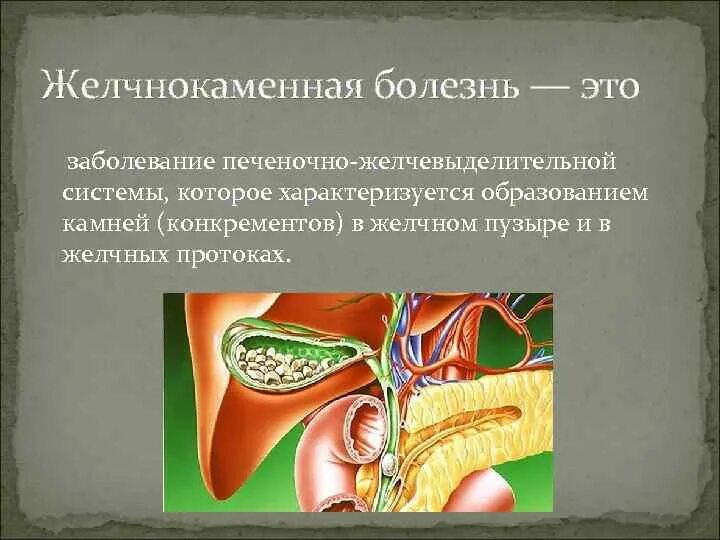 Желчнокаменная болезнь — это

заболевание печеночно-желчевыделительной системы, которое характеризуется образованием камней (конкрементов) в желчном пузыре и в желчных протоках.